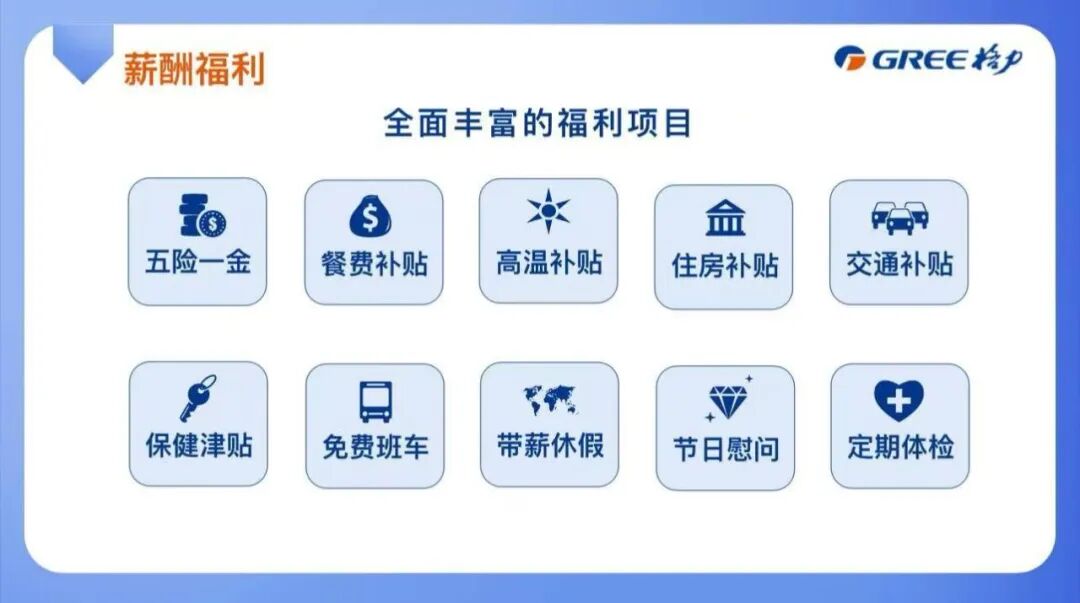 薪酬福利

GREE 格力

全面丰富的福利项目

五险一金
餐费补贴
高温补贴
住房补贴
交通补贴

保健津贴
免费班车
带薪休假
节日慰问
定期体检